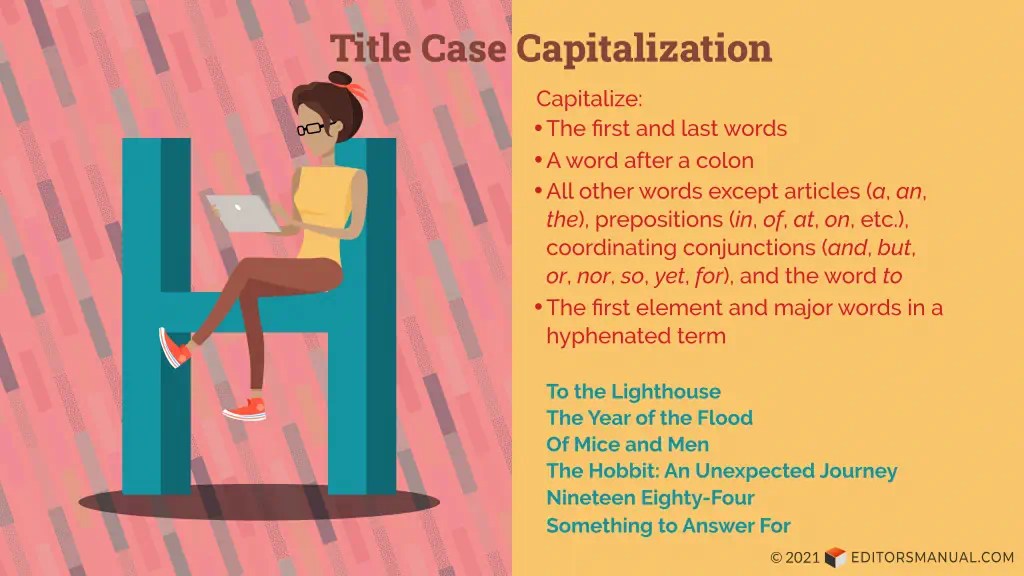 Title Case Capitalization

Capitalize:
• The first and last words
• A word after a colon
• All other words except articles (a, an, the), prepositions (in, of, at, on, etc.), coordinating conjunctions (and, but, or, nor, so, yet, for), and the word to
• The first element and major words in a hyphenated term

To the Lighthouse
The Year of the Flood
Of Mice and Men
The Hobbit: An Unexpected Journey
Nineteen Eighty-Four
Something to Answer For

© 2021 EDITORSMANUAL.COM